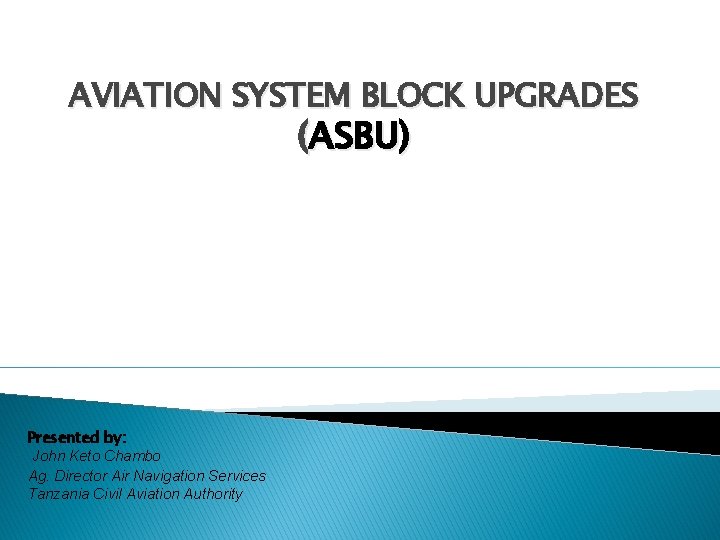 AVIATION SYSTEM BLOCK UPGRADES (ASBU)

Presented by:
John Keto Chambo
Ag. Director Air Navigation Services
Tanzania Civil Aviation Authority